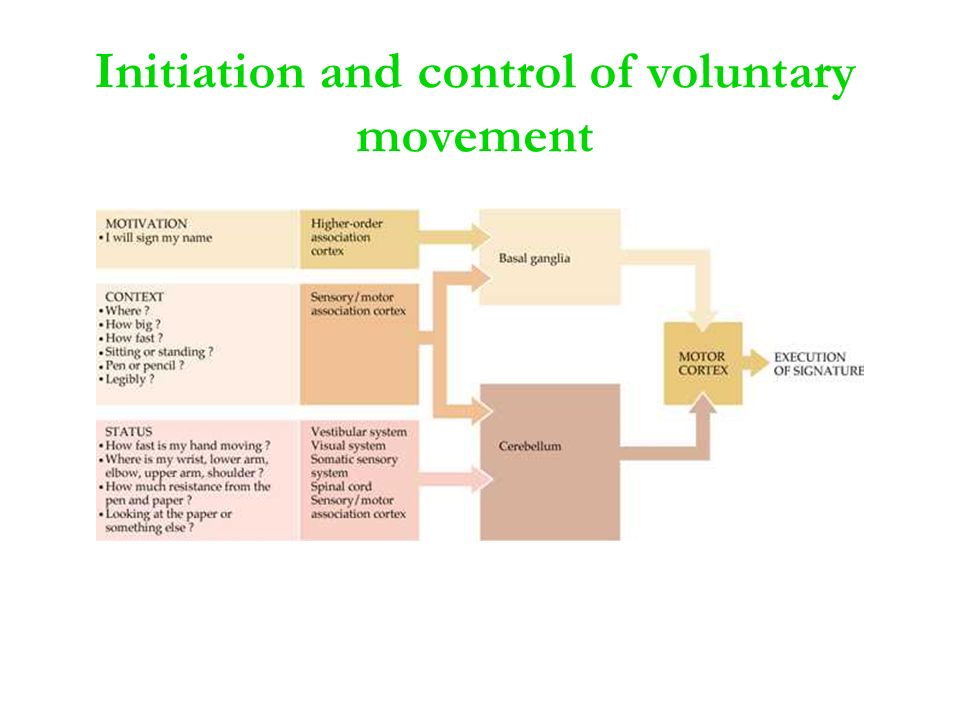 Initiation and control of voluntary movement

MOTIVATION
• I will sign my name

Higher-order association cortex

CONTEXT
• Where ?
• How big ?
• How fast ?
• Sitting or standing ?
• Pen or pencil ?
• Legibly ?

Sensory/motor association cortex

STATUS
• How fast is my hand moving ?
• Where is my wrist, lower arm, elbow, upper arm, shoulder ?
• How much resistance from the pen and paper ?
• Looking at the paper or something else ?

Vestibular system
Visual system
Somatic sensory system
Spinal cord
Sensory/motor association cortex

Basal ganglia

Cerebellum

MOTOR CORTEX

EXECUTION OF SIGNATURE